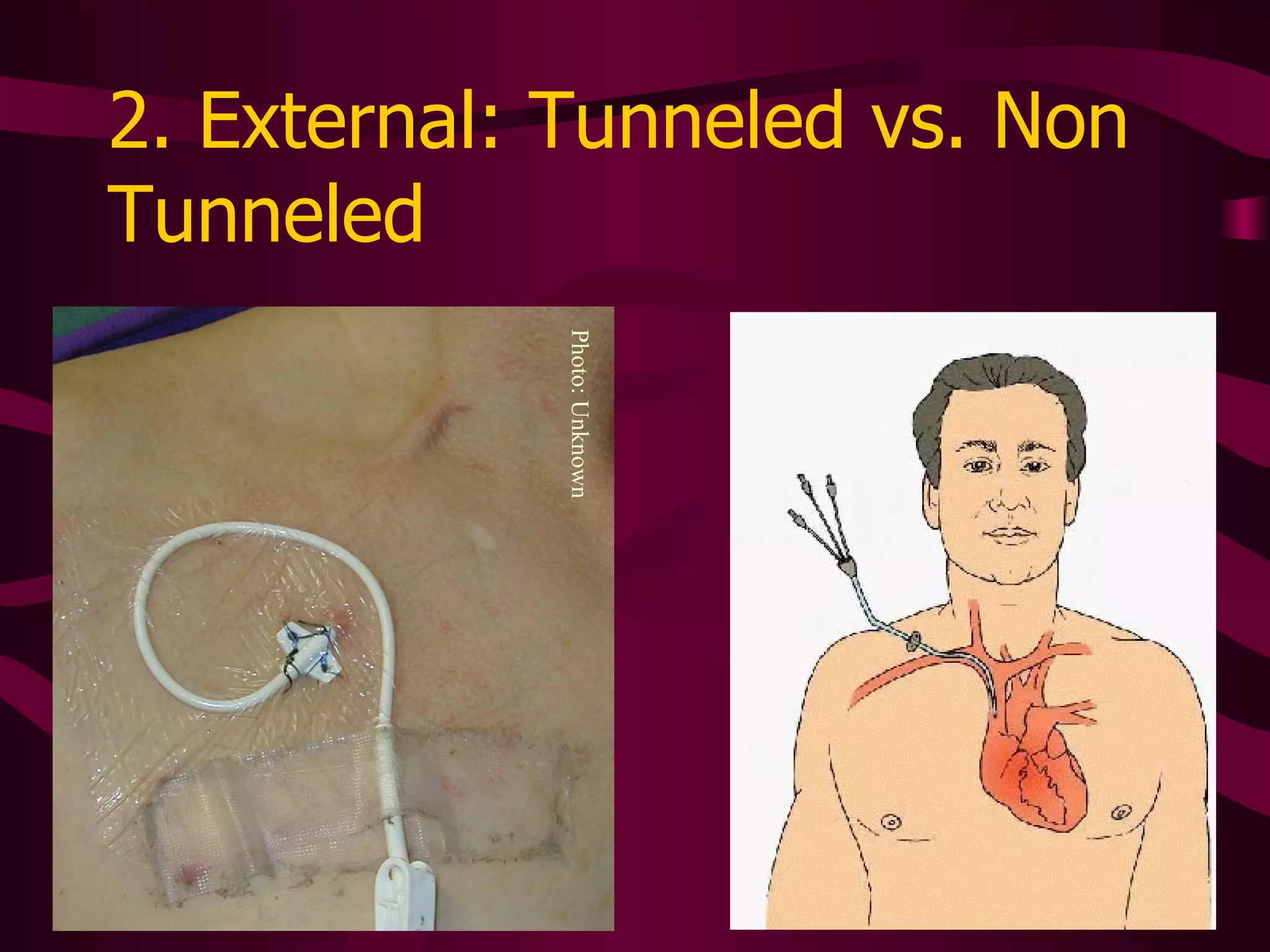 2. External: Tunneled vs. Non Tunneled

Photo: Unknown